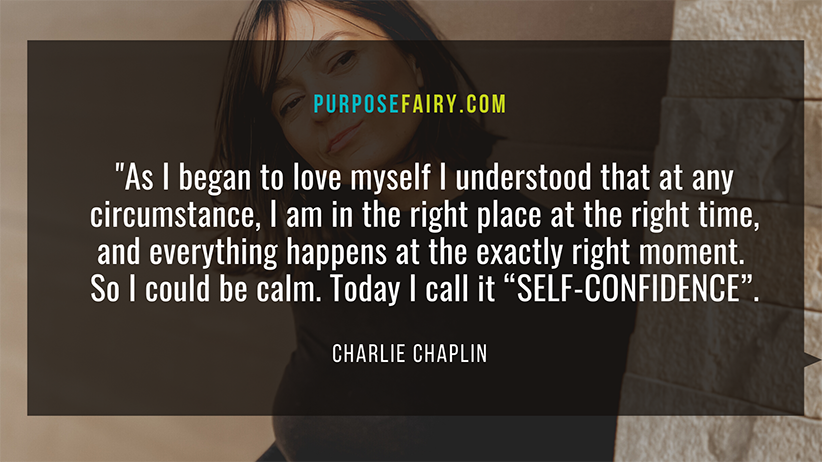 PURPOSEFAIRY.COM

"As I began to love myself I understood that at any circumstance, I am in the right place at the right time, and everything happens at the exactly right moment. So I could be calm. Today I call it “SELF-CONFIDENCE”.

CHARLIE CHAPLIN